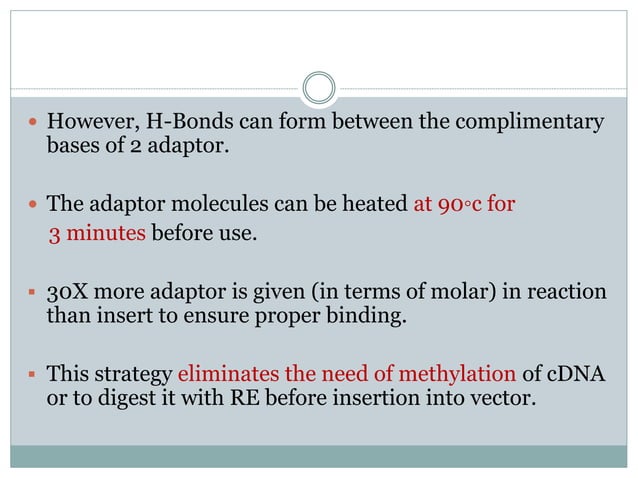 However, H-Bonds can form between the complimentary bases of 2 adaptor.

The adaptor molecules can be heated at 90◦c for 3 minutes before use.

30X more adaptor is given (in terms of molar) in reaction than insert to ensure proper binding.

This strategy eliminates the need of methylation of cDNA or to digest it with RE before insertion into vector.